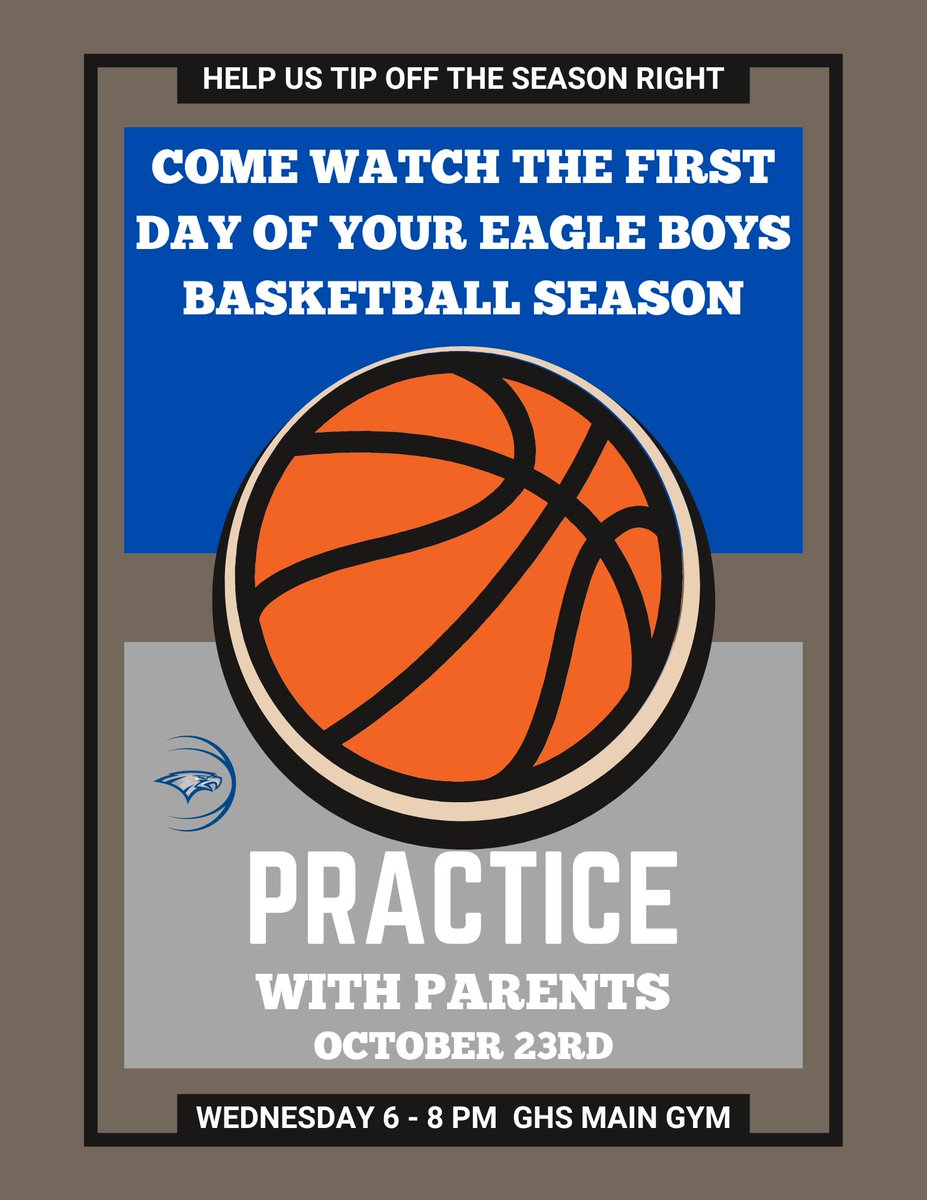 HELP US TIP OFF THE SEASON RIGHT

COME WATCH THE FIRST DAY OF YOUR EAGLE BOYS BASKETBALL SEASON

PRACTICE

WITH PARENTS

OCTOBER 23RD

WEDNESDAY 6 - 8 PM GHS MAIN GYM